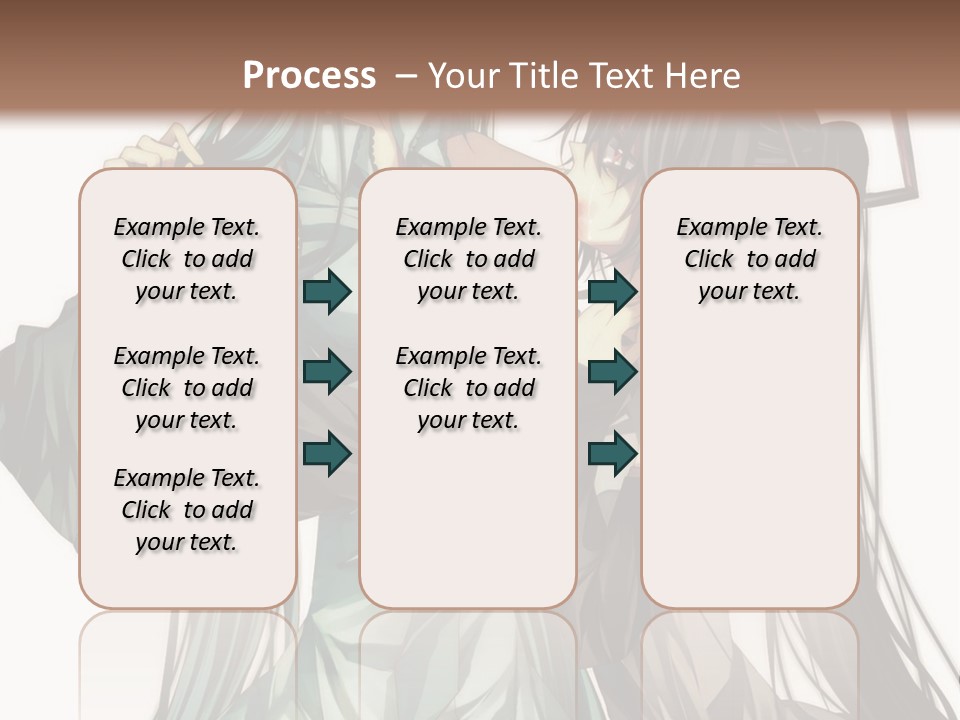 Process – Your Title Text Here

Example Text. Click to add your text.

Example Text. Click to add your text.

Example Text. Click to add your text.

Example Text. Click to add your text.

Example Text. Click to add your text.

Example Text. Click to add your text.